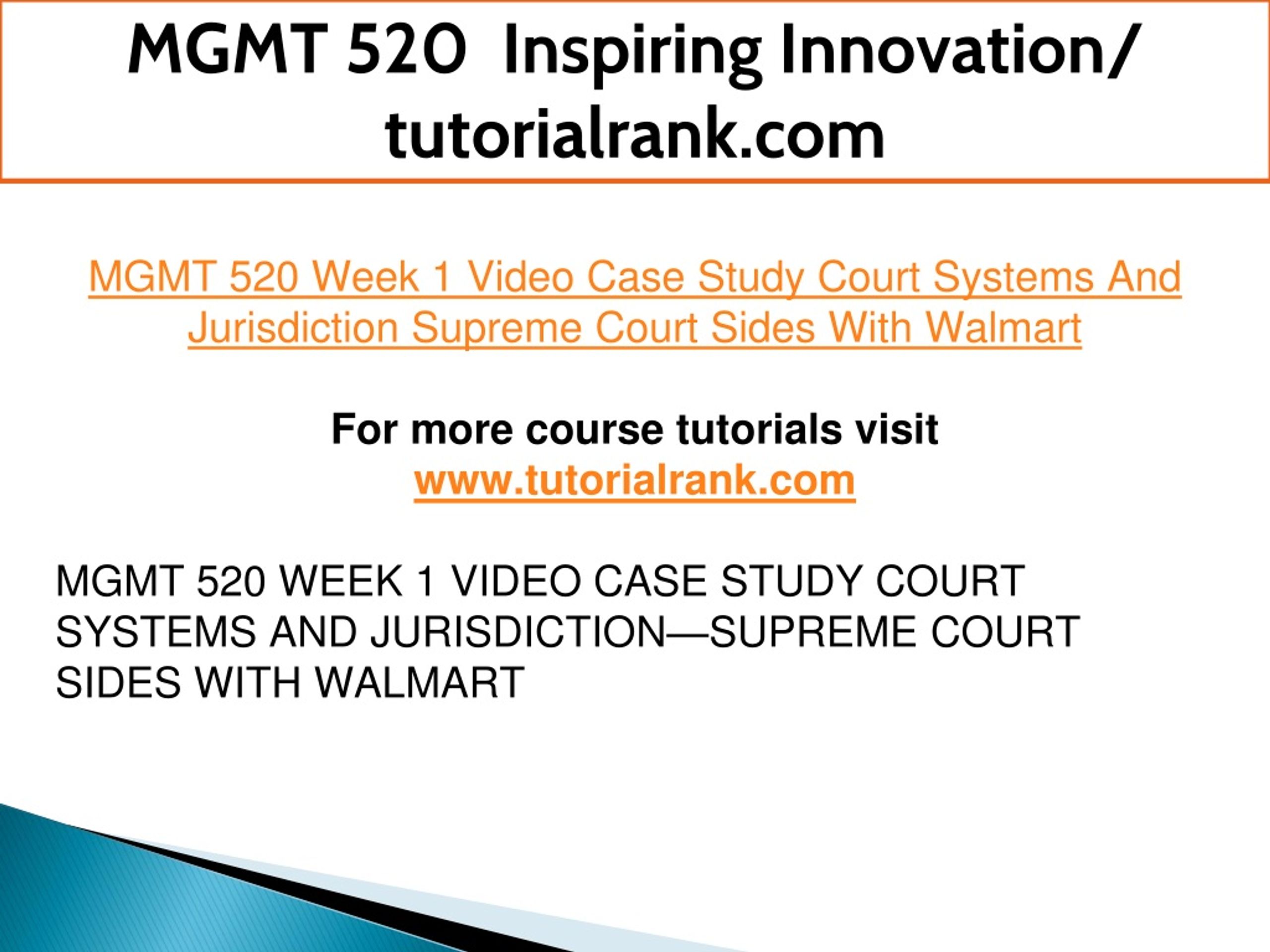 MGMT 520 Inspiring Innovation/ tutorialrank.com

MGMT 520 Week 1 Video Case Study Court Systems And Jurisdiction Supreme Court Sides With Walmart

For more course tutorials visit
www.tutorialrank.com

MGMT 520 WEEK 1 VIDEO CASE STUDY COURT SYSTEMS AND JURISDICTION—SUPREME COURT SIDES WITH WALMART